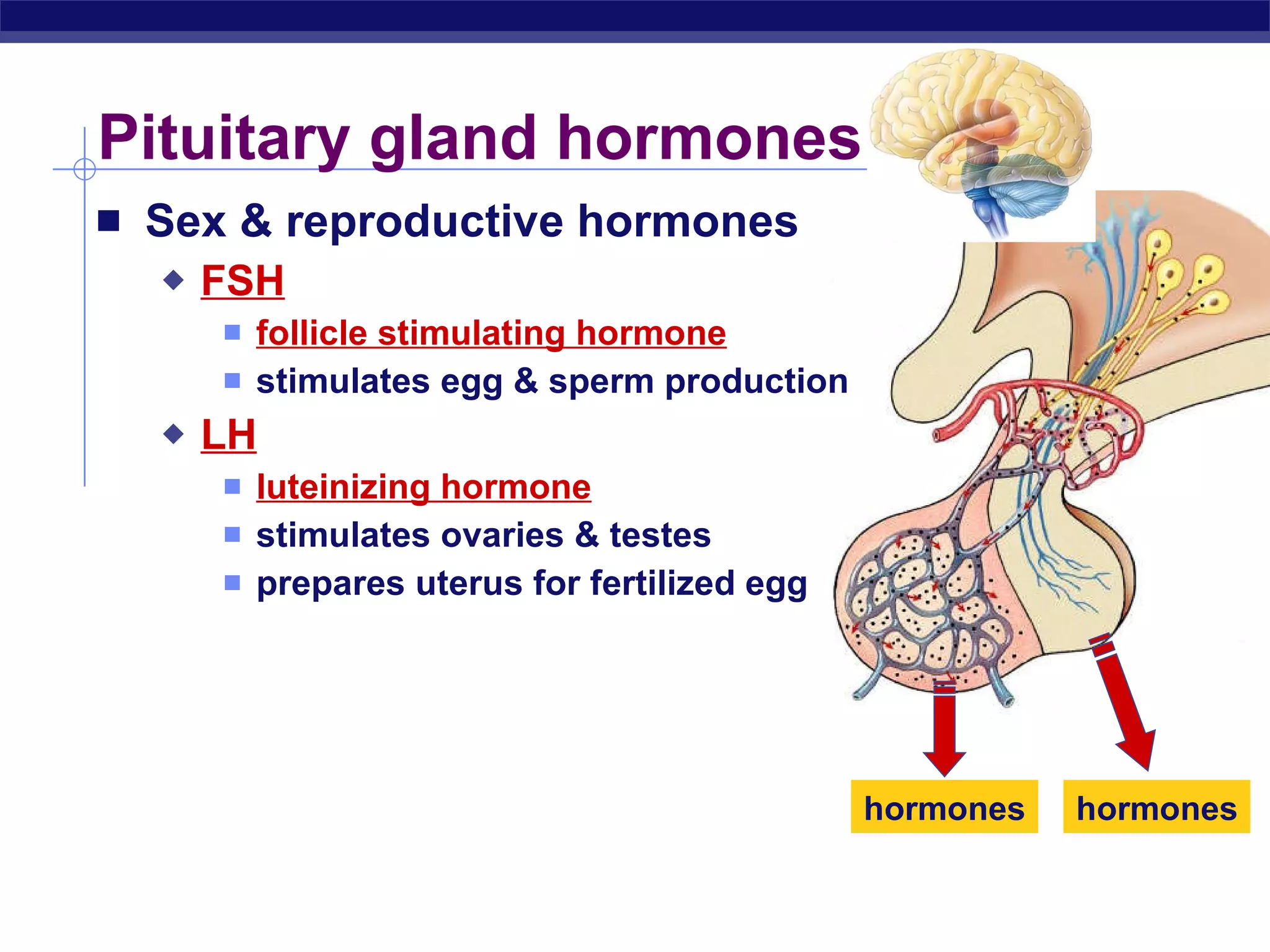 Pituitary gland hormones

Sex & reproductive hormones
FSH
follicle stimulating hormone
stimulates egg & sperm production
LH
luteinizing hormone
stimulates ovaries & testes
prepares uterus for fertilized egg

hormones
hormones